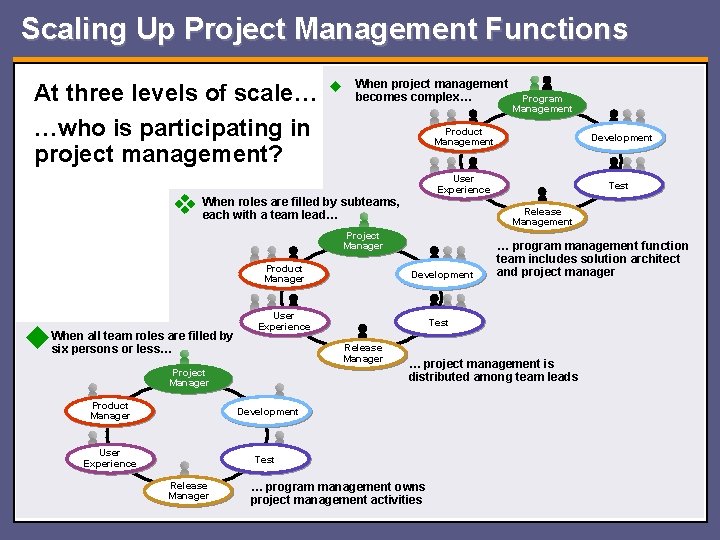 Scaling Up Project Management Functions

At three levels of scale…

…who is participating in project management?

When project management becomes complex…

Program Management

Product Management

Development

User Experience

Test

Release Management

… program management function team includes solution architect and project manager

When roles are filled by subteams, each with a team lead…

Project Manager

Product Manager

Development

User Experience

Test

Release Manager

… project management is distributed among team leads

When all team roles are filled by six persons or less…

Project Manager

Product Manager

Development

User Experience

Test

Release Manager

… program management owns project management activities